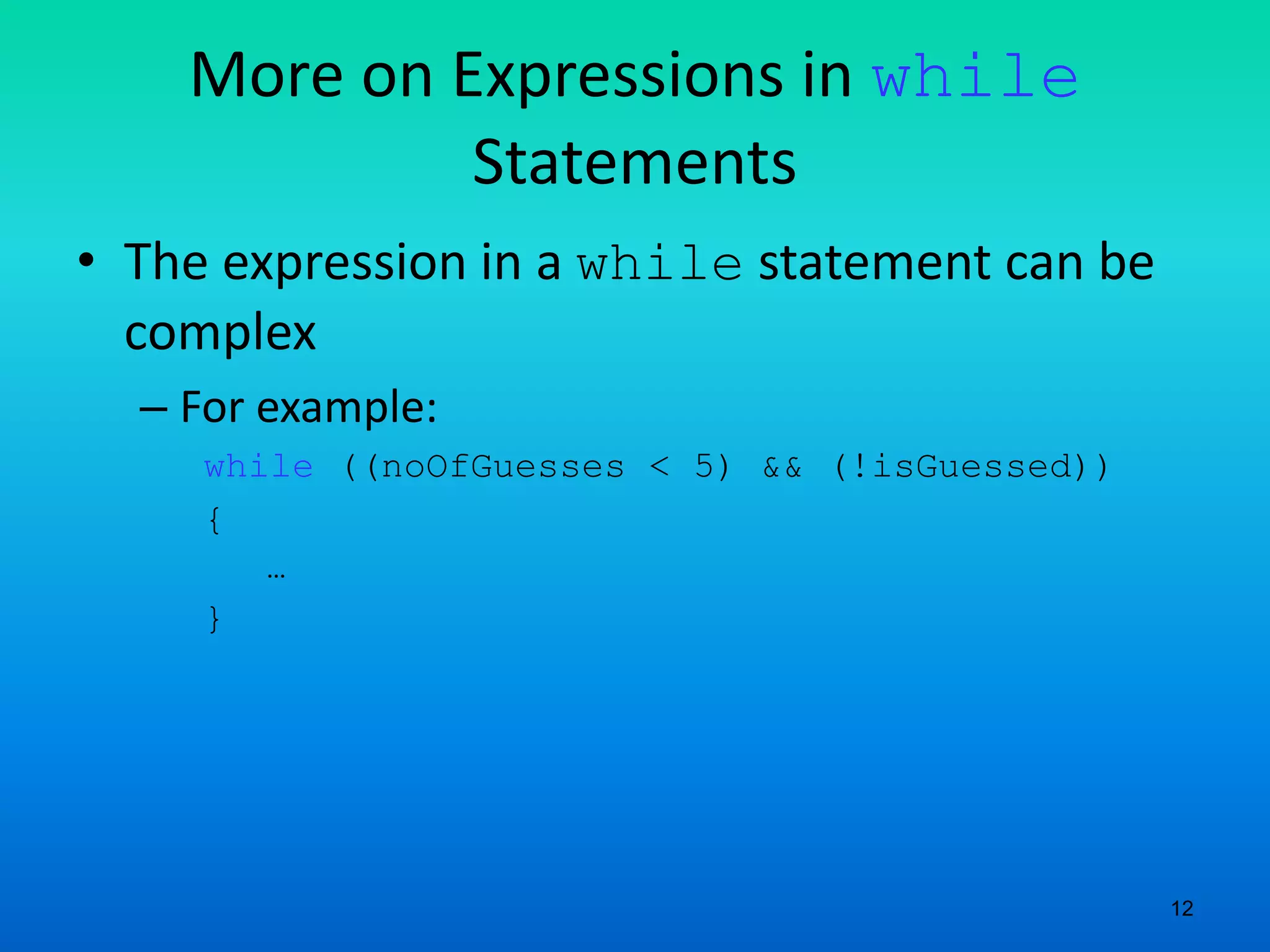 More on Expressions in while Statements

• The expression in a while statement can be complex

– For example:

while ((noOfGuesses < 5) && (!isGuessed))
{
…
}

12